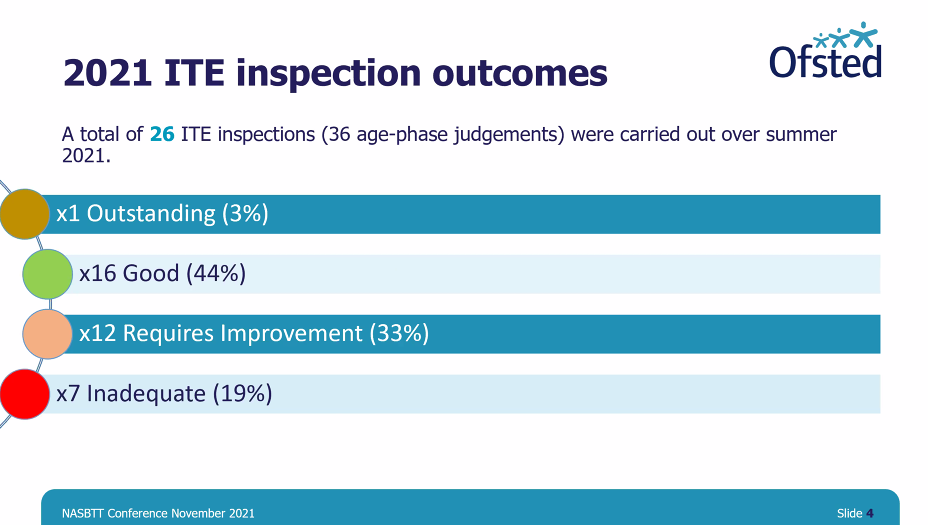 2021 ITE inspection outcomes

Ofsted

A total of 26 ITE inspections (36 age-phase judgements) were carried out over summer 2021.

x1 Outstanding (3%)

x16 Good (44%)

x12 Requires Improvement (33%)

x7 Inadequate (19%)

NASBTT Conference November 2021

Slide 4